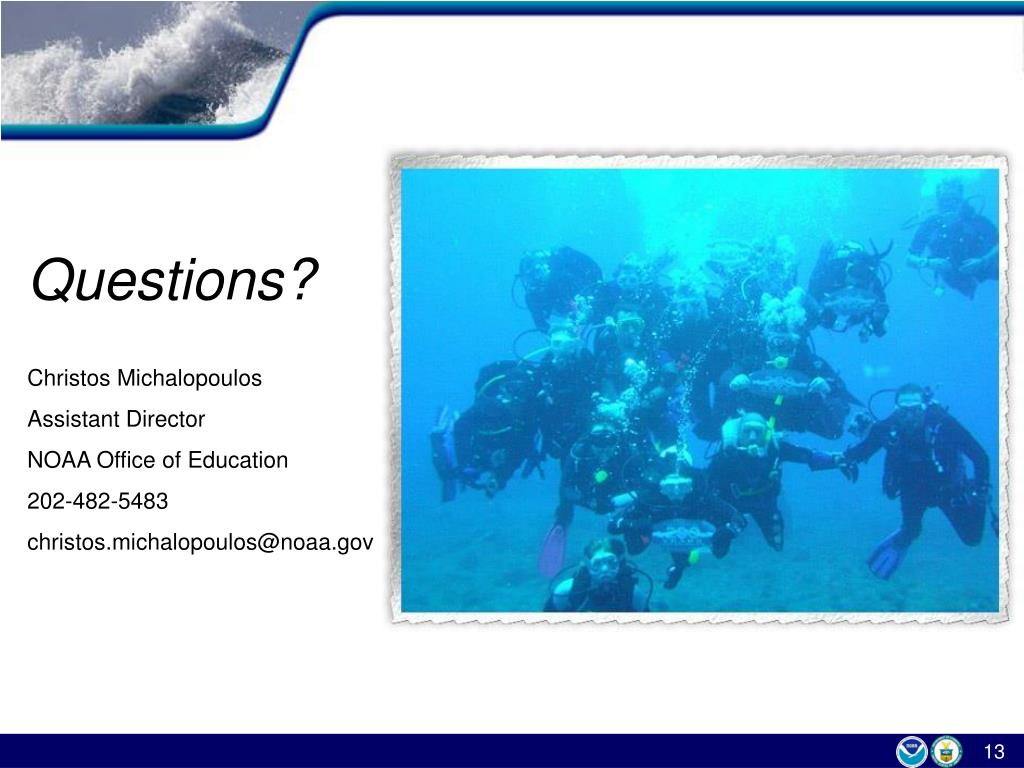 Questions?

Christos Michalopoulos

Assistant Director

NOAA Office of Education

202-482-5483

christos.michalopoulos@noaa.gov

13